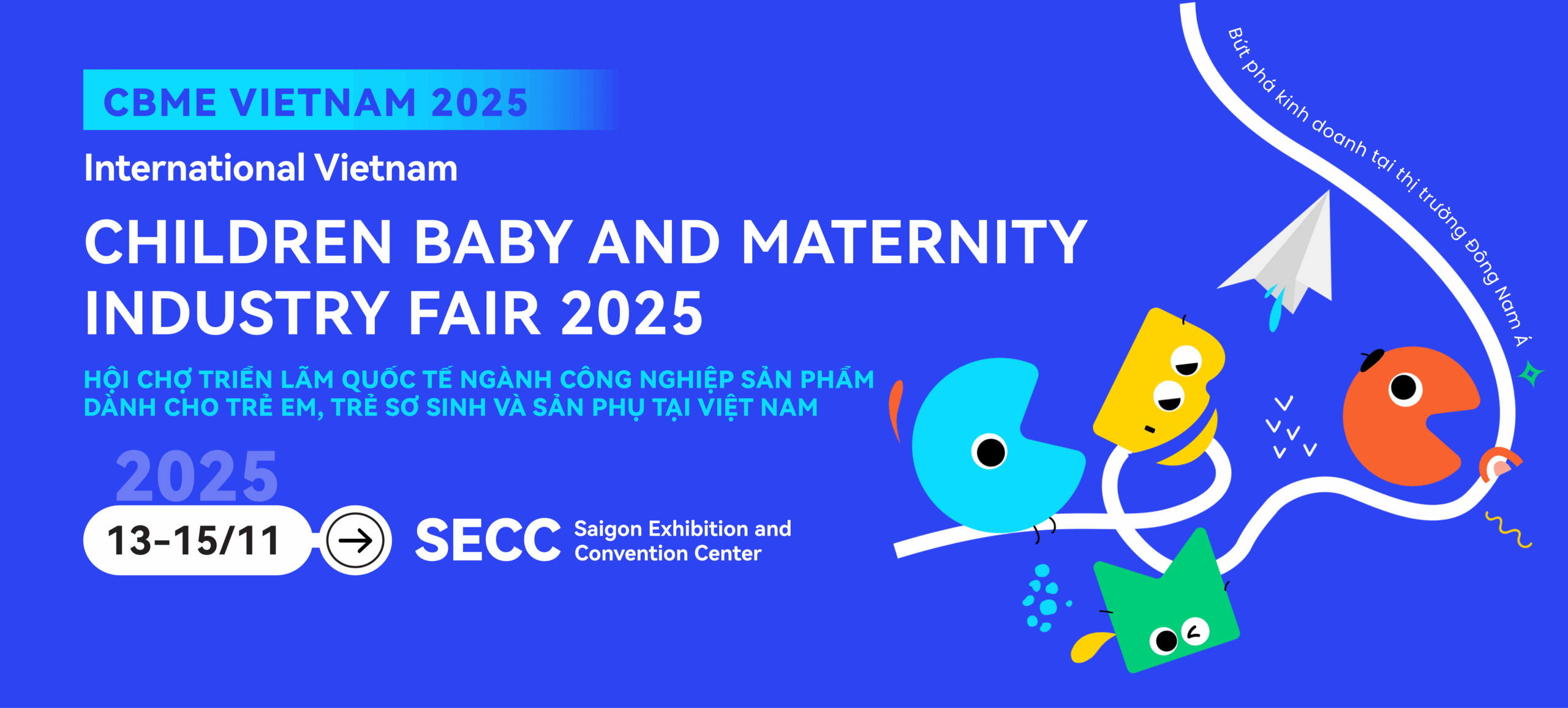 CBME VIETNAM 2025

International Vietnam

CHILDREN BABY AND MATERNITY INDUSTRY FAIR 2025

HỘI CHỢ TRIỂN LÃM QUỐC TẾ NGÀNH CÔNG NGHIỆP SẢN PHẨM DÀNH CHO TRẺ EM, TRẺ SƠ SINH VÀ SẢN PHỤ TẠI VIỆT NAM

2025

13-15/11

SECC Saigon Exhibition and Convention Center

Bứt phá kinh doanh tại thị trường Đông Nam Á